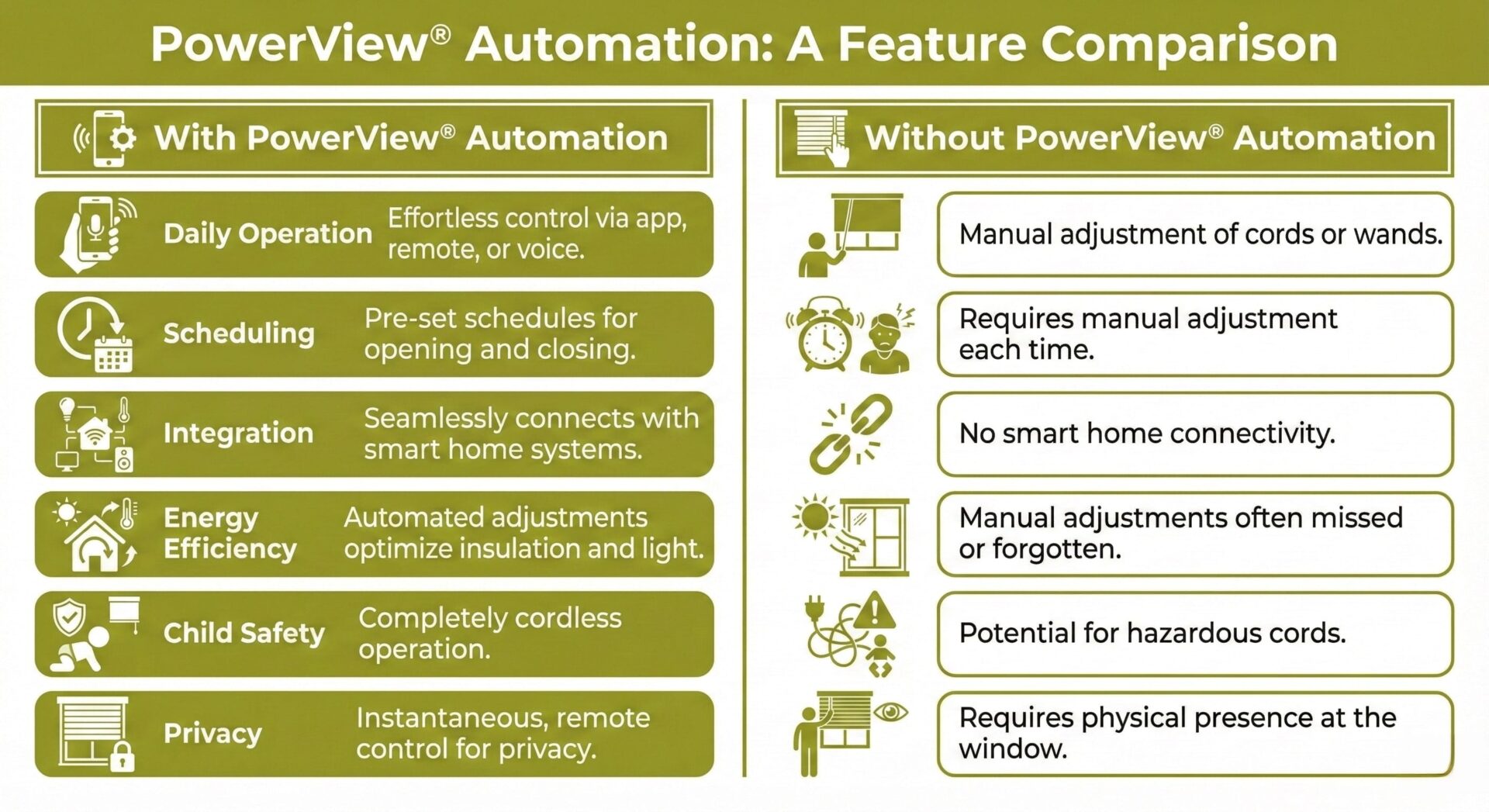 PowerView® Automation: A Feature Comparison

With PowerView® Automation

Daily Operation
Effortless control via app, remote, or voice.

Scheduling
Pre-set schedules for opening and closing.

Integration
Seamlessly connects with smart home systems.

Energy Efficiency
Automated adjustments optimize insulation and light.

Child Safety
Completely cordless operation.

Privacy
Instantaneous, remote control for privacy.

Without PowerView® Automation

Manual adjustment of cords or wands.

Requires manual adjustment each time.

No smart home connectivity.

Manual adjustments often missed or forgotten.

Potential for hazardous cords.

Requires physical presence at the window.